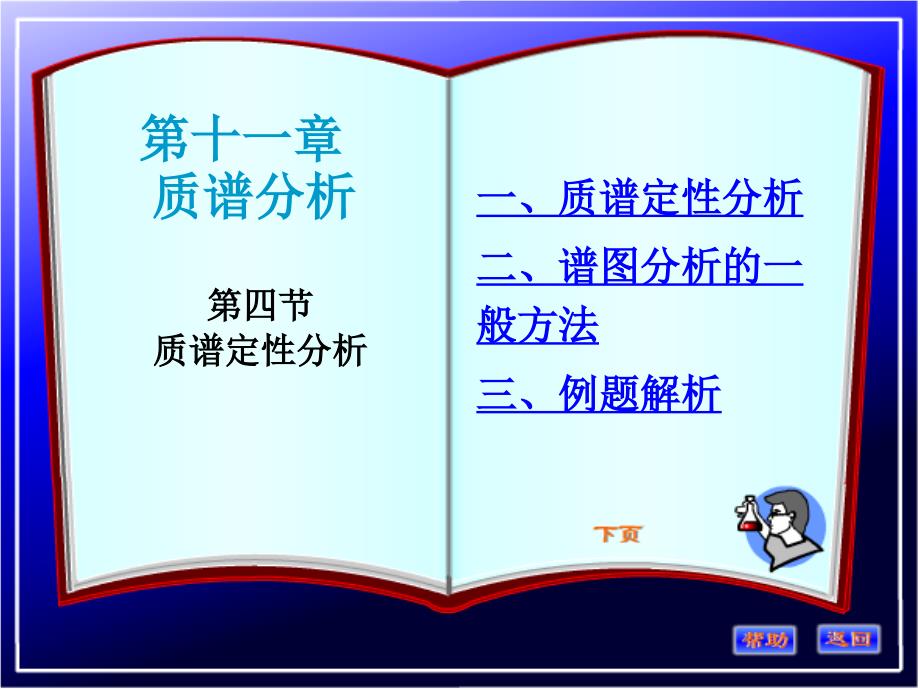 第十一章
质谱分析

第四节
质谱定性分析

一、质谱定性分析

二、谱图分析的一般方法

三、例题解析

下页

帮助

返回